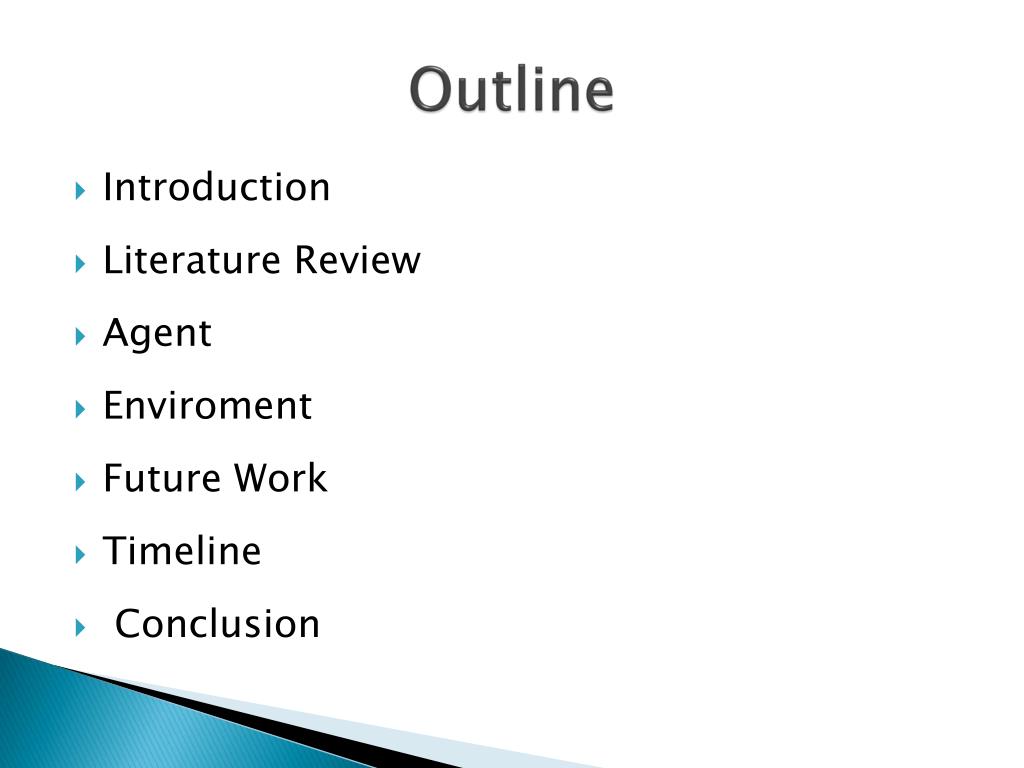 Outline

Introduction

Literature Review

Agent

Enviroment

Future Work

Timeline

Conclusion